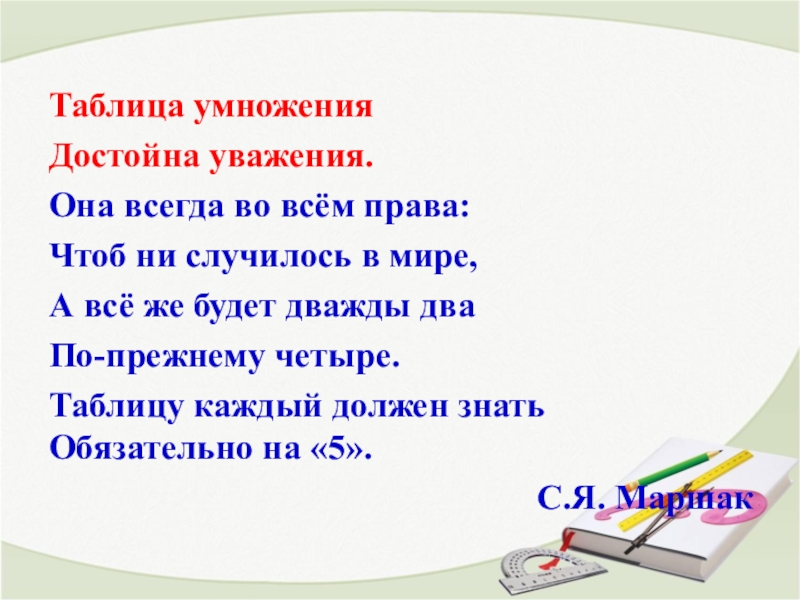 Таблица умножения
Достойна уважения.
Она всегда во всём права:
Чтоб ни случилось в мире,
А всё же будет дважды два
По-прежнему четыре.
Таблицу каждый должен знать
Обязательно на «5».

С.Я. Маршак